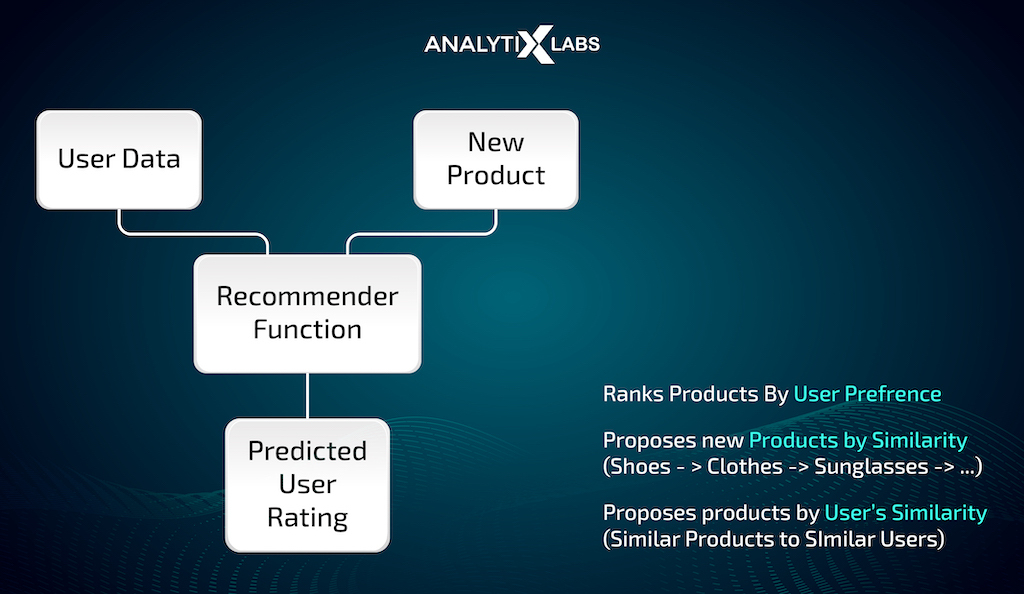 ANALYTIXLABS

User Data

New Product

Recommender Function

Predicted User Rating

Ranks Products By User Prefrence

Proposes new Products by Similarity (Shoes - > Clothes -> Sunglasses -> ...)

Proposes products by User's Similarity (Similar Products to SImilar Users)